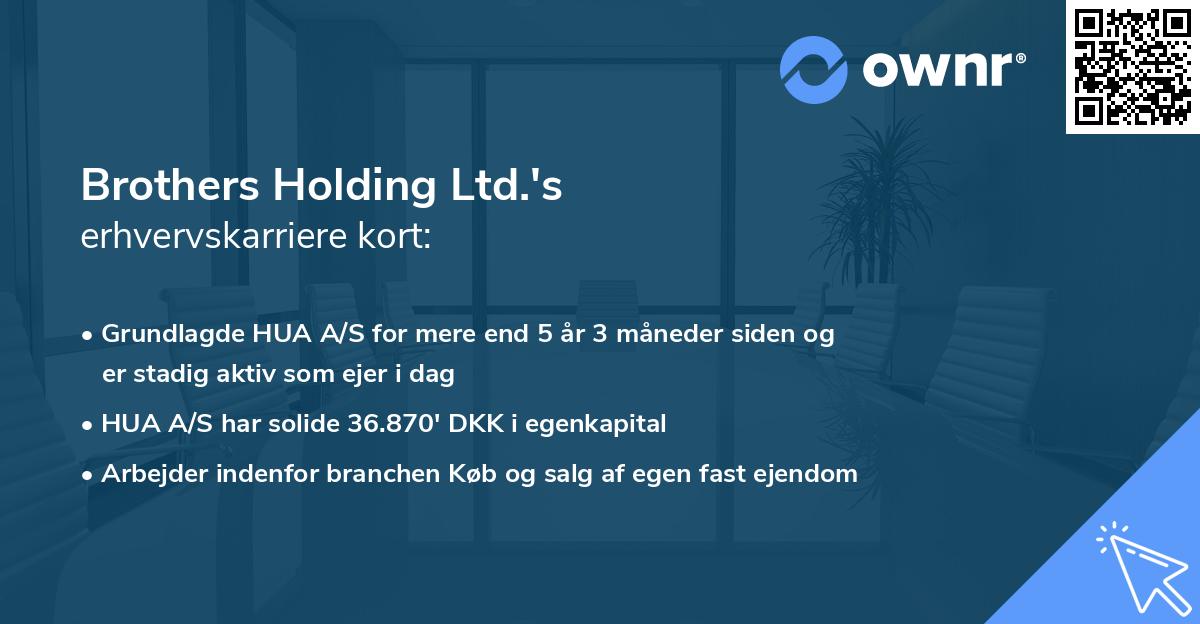 ownr®

Brothers Holding Ltd.'s
erhvervskarriere kort:

• Grundlagde HUA A/S for mere end 5 år 3 måneder siden og er stadig aktiv som ejer i dag
• HUA A/S har solide 36.870' DKK i egenkapital
• Arbejder indenfor branchen Køb og salg af egen fast ejendom